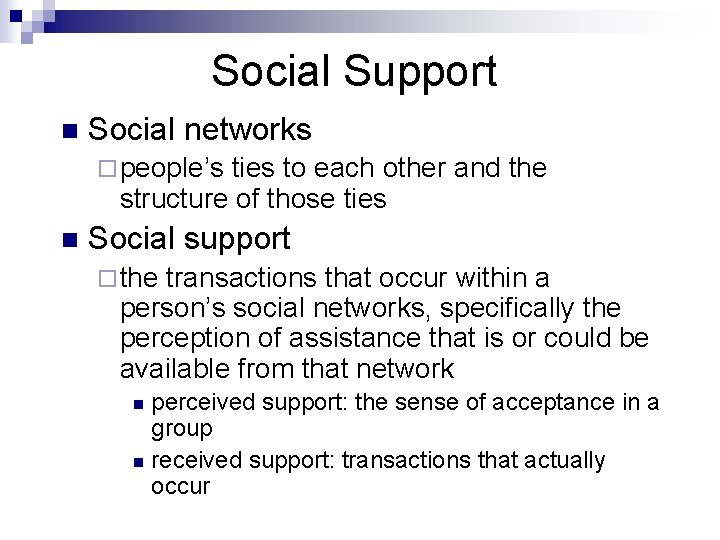 Social Support

Social networks

people's ties to each other and the structure of those ties

Social support

the transactions that occur within a person's social networks, specifically the perception of assistance that is or could be available from that network

perceived support: the sense of acceptance in a group

received support: transactions that actually occur